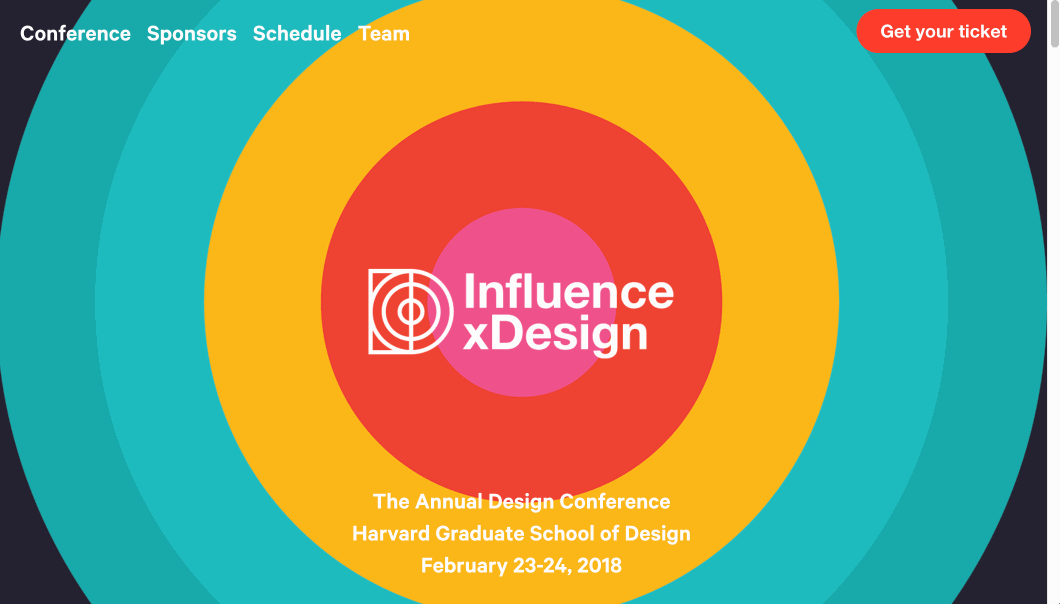 Conference Sponsors Schedule Team

Get your ticket

Influence xDesign

The Annual Design Conference
Harvard Graduate School of Design
February 23-24, 2018